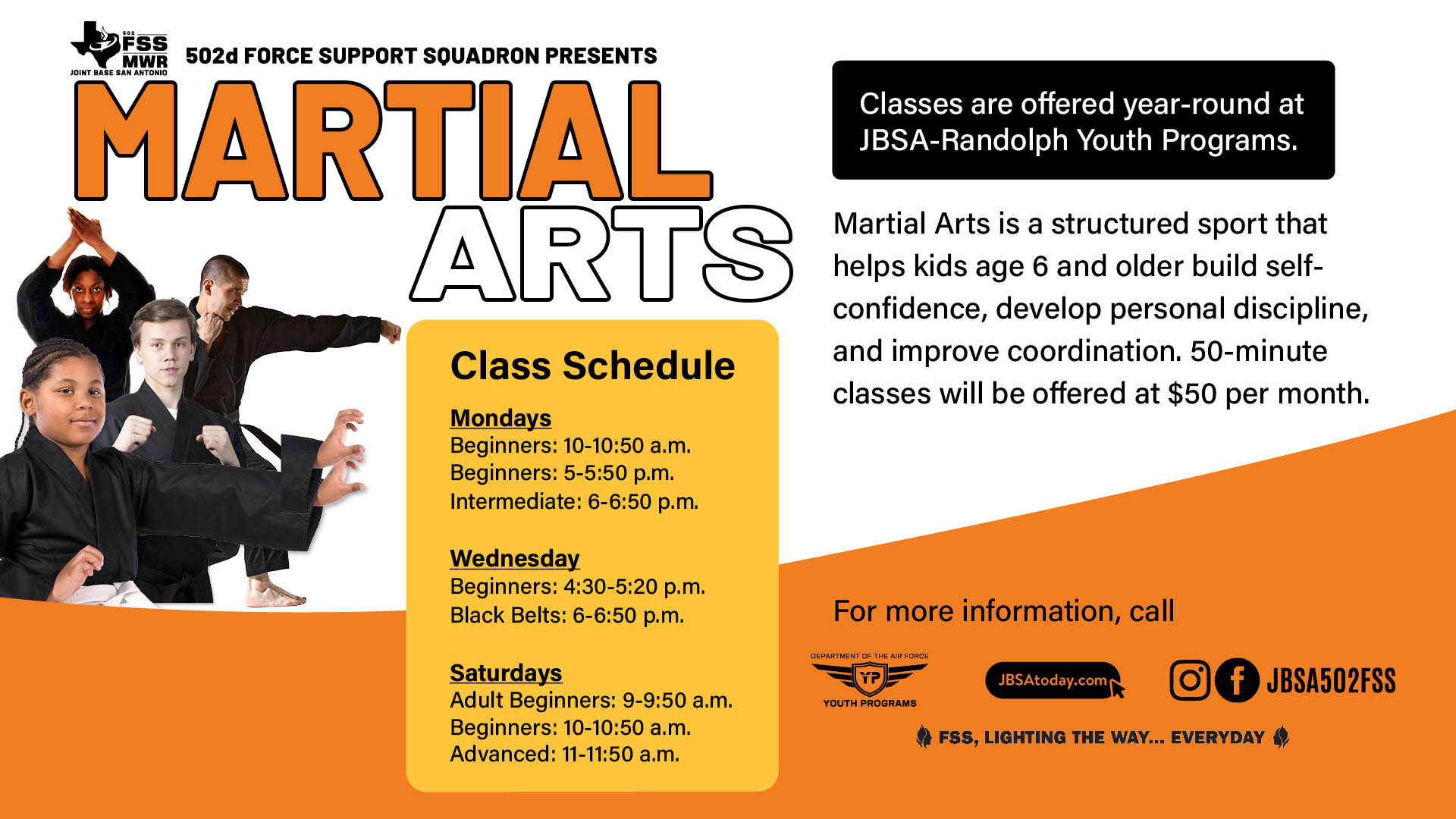 502 FSS MWR JOINT BASE SAN ANTONIO

502d FORCE SUPPORT SQUADRON PRESENTS

MARTIAL ARTS

Class Schedule

Mondays
Beginners: 10-10:50 a.m.
Beginners: 5-5:50 p.m.
Intermediate: 6-6:50 p.m.

Wednesday
Beginners: 4:30-5:20 p.m.
Black Belts: 6-6:50 p.m.

Saturdays
Adult Beginners: 9-9:50 a.m.
Beginners: 10-10:50 a.m.
Advanced: 11-11:50 a.m.

Classes are offered year-round at JBSA-Randolph Youth Programs.

Martial Arts is a structured sport that helps kids age 6 and older build self-confidence, develop personal discipline, and improve coordination. 50-minute classes will be offered at $50 per month.

For more information, call

DEPARTMENT OF THE AIR FORCE YP YOUTH PROGRAMS

JBSAtoday.com

JBSA502FSS

FSS, LIGHTING THE WAY... EVERYDAY